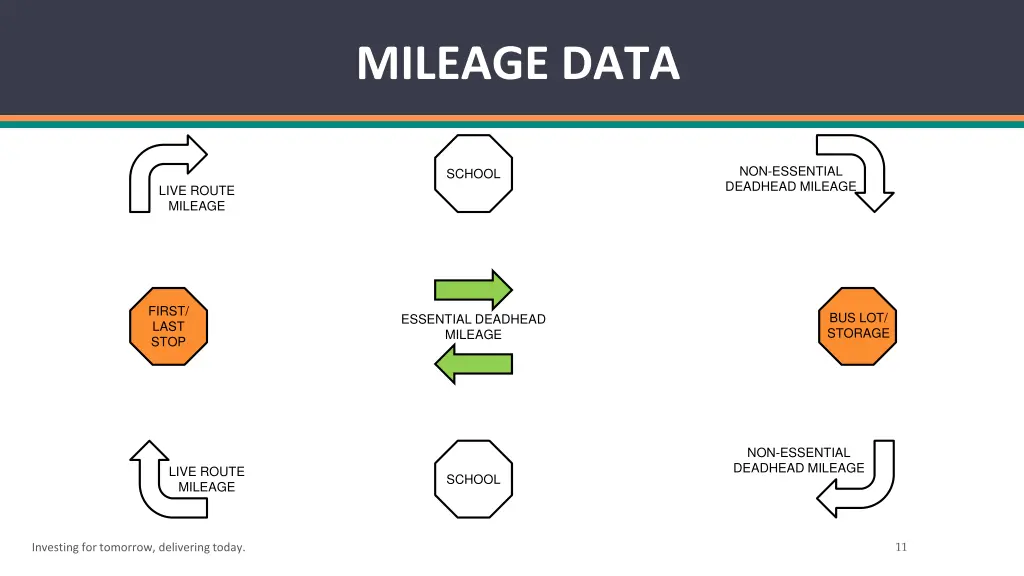 MILEAGE DATA

LIVE ROUTE MILEAGE

SCHOOL

NON-ESSENTIAL DEADHEAD MILEAGE

FIRST/ LAST STOP

ESSENTIAL DEADHEAD MILEAGE

BUS LOT/ STORAGE

LIVE ROUTE MILEAGE

SCHOOL

NON-ESSENTIAL DEADHEAD MILEAGE

Investing for tomorrow, delivering today.

11